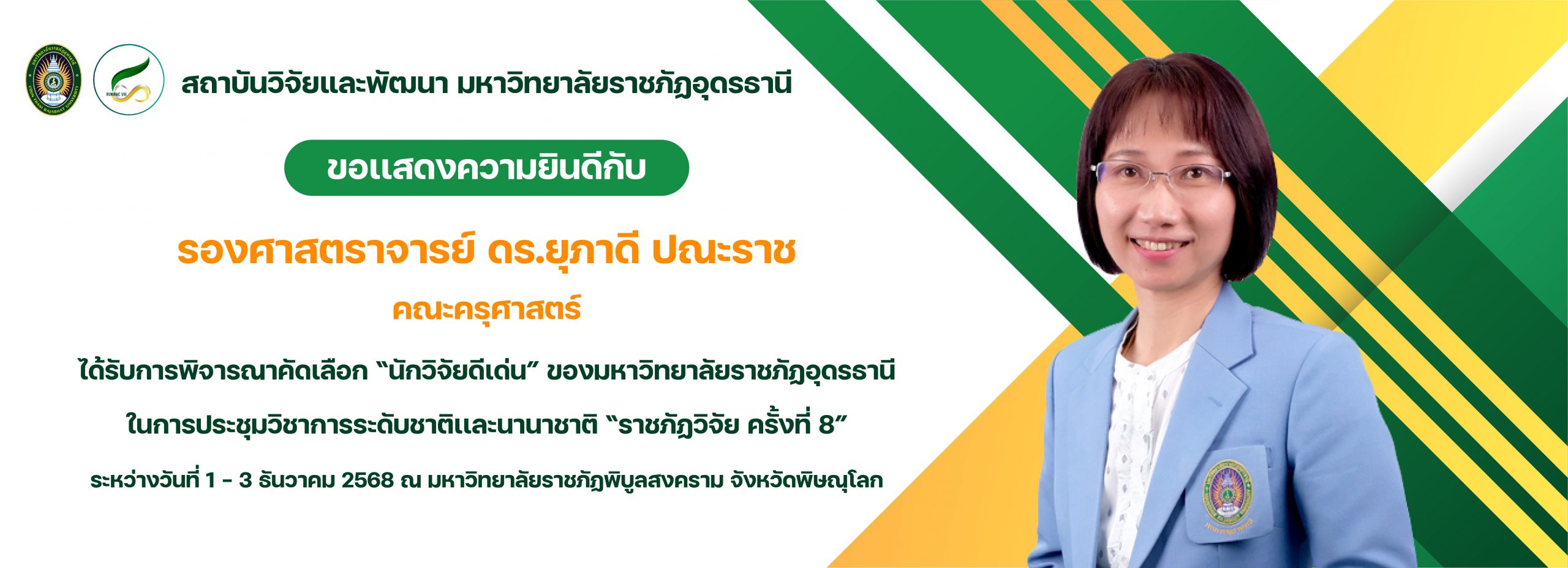 สถาบันวิจัยและพัฒนา มหาวิทยาลัยราชภัฏอุดรธานี

ขอแสดงความยินดีกับ

รองศาสตราจารย์ ดร.ยุภาดี ปณะราช

คณะครุศาสตร์

ได้รับการพิจารณาคัดเลือก "นักวิจัยดีเด่น" ของมหาวิทยาลัยราชภัฏอุดรธานี

ในการประชุมวิชาการระดับชาติและนานาชาติ "ราชภัฏวิจัย ครั้งที่ 8"

ระหว่างวันที่ 1 - 3 ธันวาคม 2568 ณ มหาวิทยาลัยราชภัฏพิบูลสงคราม จังหวัดพิษณุโลก